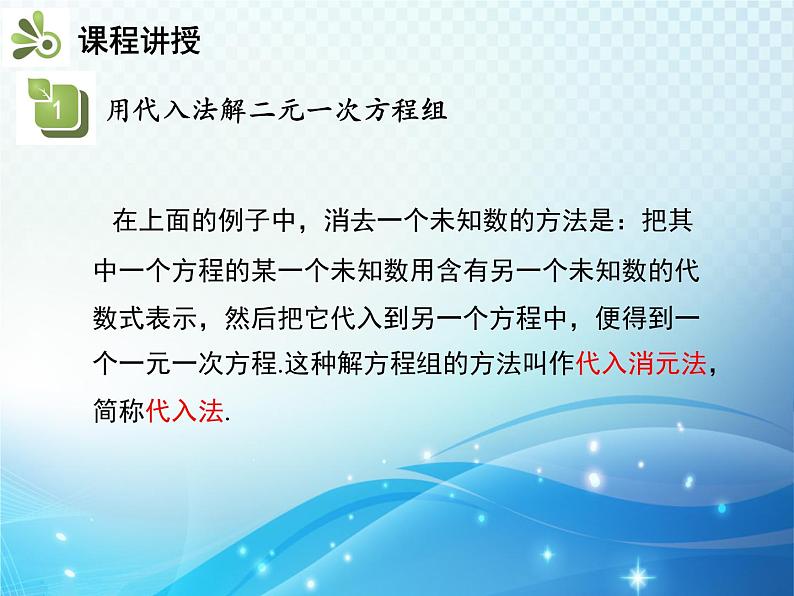 课程讲授

1 用代入法解二元一次方程组

在上面的例子中，消去一个未知数的方法是：把其中一个方程的某一个未知数用含有另一个未知数的代数式表示，然后把它代入到另一个方程中，便得到一个一元一次方程.这种解方程组的方法叫作代入消元法，简称代入法.